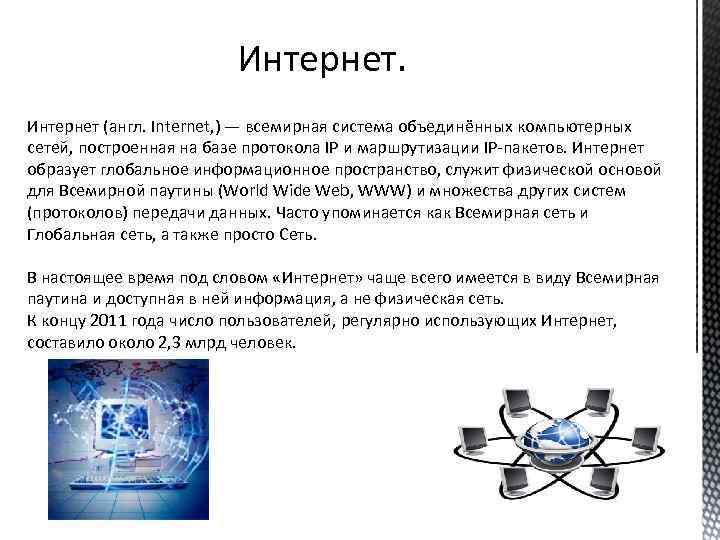 Интернет.

Интернет (англ. Internet,) — всемирная система объединённых компьютерных сетей, построенная на базе протокола IP и маршрутизации IP-пакетов. Интернет образует глобальное информационное пространство, служит физической основой для Всемирной паутины (World Wide Web, WWW) и множества других систем (протоколов) передачи данных. Часто упоминается как Всемирная сеть и Глобальная сеть, а также просто Сеть.

В настоящее время под словом «Интернет» чаще всего имеется в виду Всемирная паутина и доступная в ней информация, а не физическая сеть.
К концу 2011 года число пользователей, регулярно использующих Интернет, составило около 2,3 млрд человек.